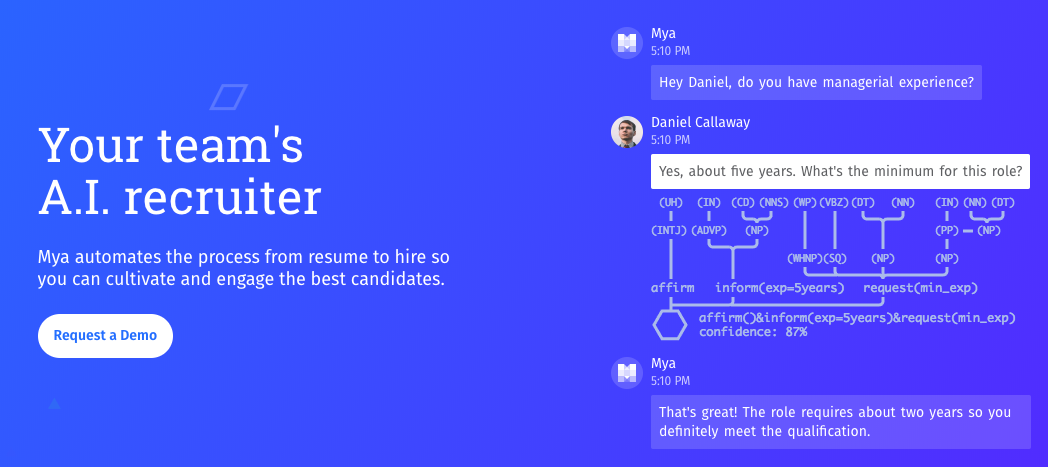 Your team's A.I. recruiter

Mya automates the process from resume to hire so you can cultivate and engage the best candidates.

Request a Demo

Mya
5:10 PM

Hey Daniel, do you have managerial experience?

Daniel Callaway
5:10 PM

Yes, about five years. What's the minimum for this role?

(UH) (IN) (CD) (NNS) (WP) (VBZ) (DT) (NN) (IN) (NN) (DT)

(INTJ) (ADVP) (NP) (PP) (NP)

(WHNP) (SQ) (NP) (NP)

affirm inform(exp=5years) request(min_exp)

affirm()&inform(exp=5years)&request(min_exp)
confidence: 87%

Mya
5:10 PM

That's great! The role requires about two years so you definitely meet the qualification.